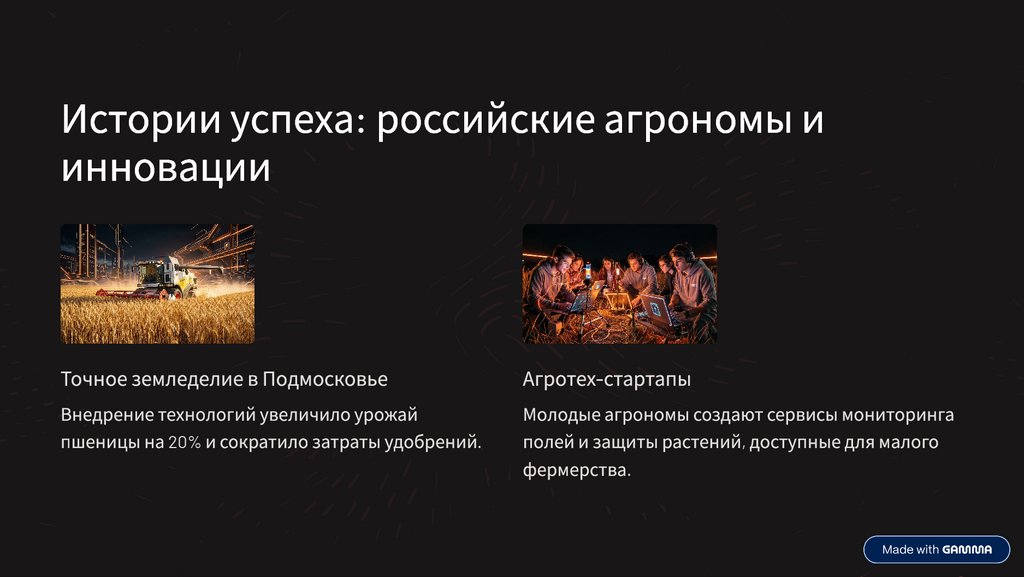 Истории успеха: российские агрономы и инновации

Точное земледелие в Подмосковье

Внедрение технологий увеличило урожай пшеницы на 20% и сократило затраты удобрений.

Агротех-стартапы

Молодые агрономы создают сервисы мониторинга полей и защиты растений, доступные для малого фермерства.

Made with GAMMA